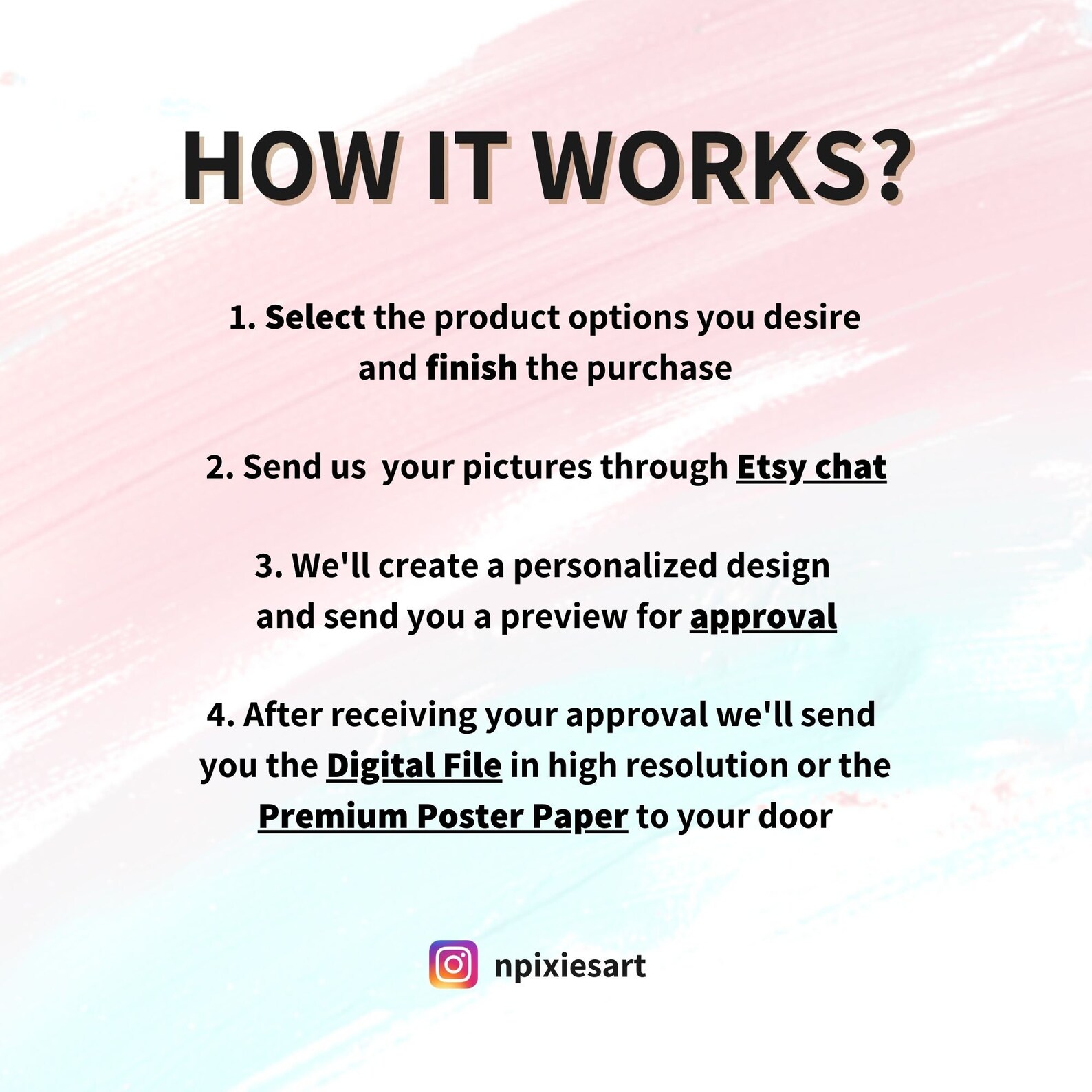 HOW IT WORKS?

1. Select the product options you desire and finish the purchase

2. Send us  your pictures through Etsy chat

3. We'll create a personalized design and send you a preview for approval

4. After receiving your approval we'll send you the Digital File in high resolution or the Premium Poster Paper to your door

npixiesart